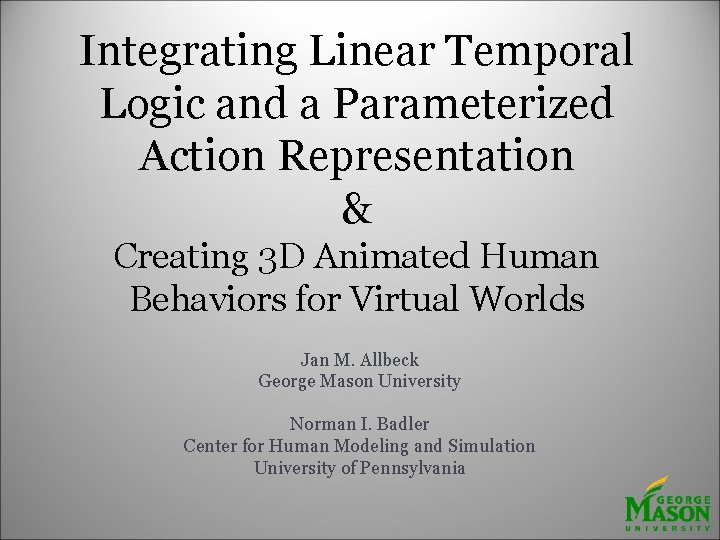 Integrating Linear Temporal Logic and a Parameterized Action Representation
&
Creating 3D Animated Human Behaviors for Virtual Worlds

Jan M. Allbeck
George Mason University

Norman I. Badler
Center for Human Modeling and Simulation
University of Pennsylvania

GEORGE MASON UNIVERSITY